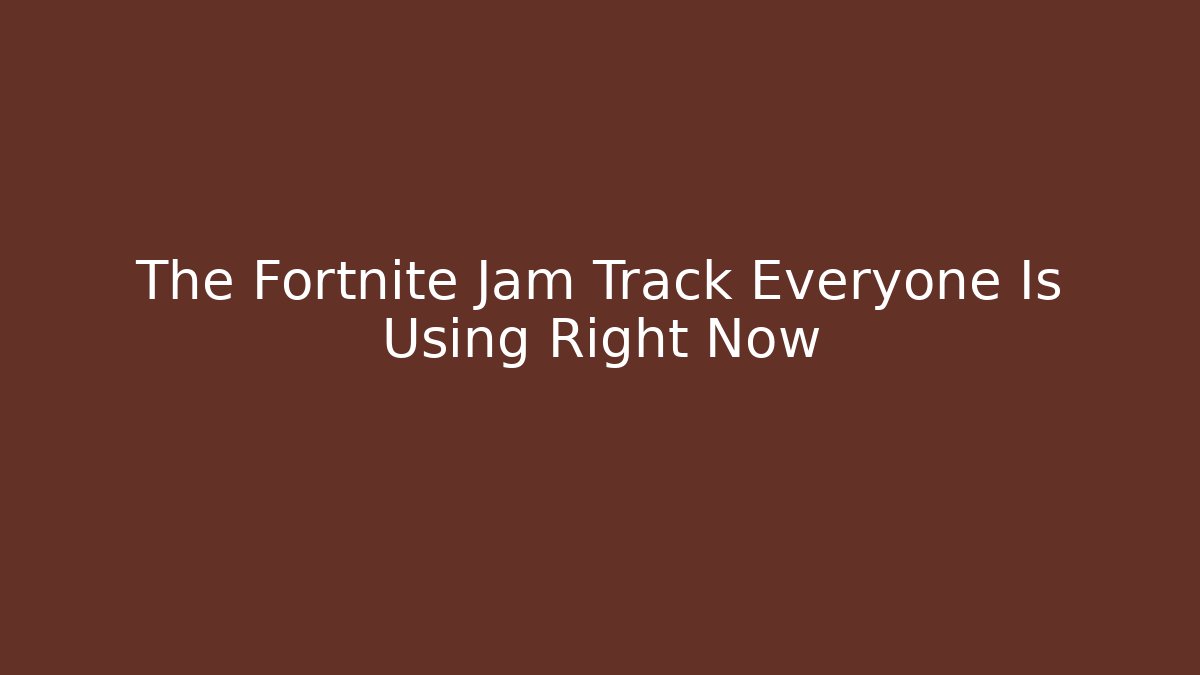 The Fortnite Jam Track Everyone Is Using Right Now